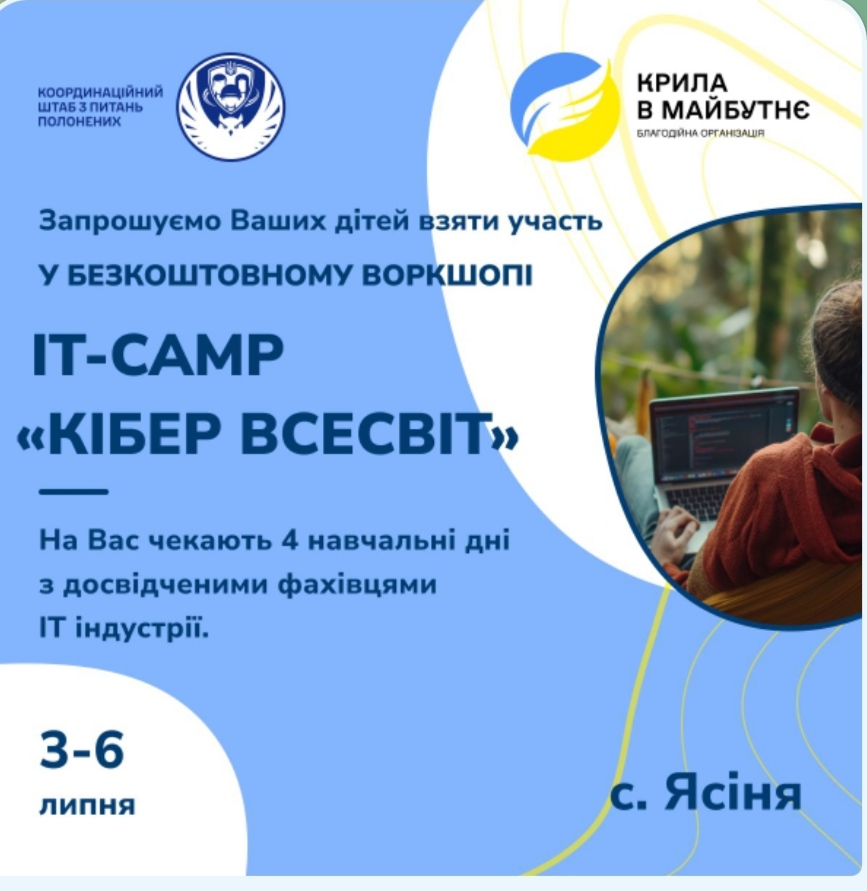 КООРДИНАЦІЙНИЙ ШТАБ З ПИТАНЬ ПОЛОНЕНИХ

КРИЛА В МАЙБУТНЄ
БЛАГОДІЙНА ОРГАНІЗАЦІЯ

Запрошуємо Ваших дітей взяти участь

У БЕЗКОШТОВНОМУ ВОРКШОПІ

IT-CAMP «КІБЕР ВСЕСВІТ»

На Вас чекають 4 навчальні дні з досвідченими фахівцями IT індустрії.

3-6 липня

с. Ясіня